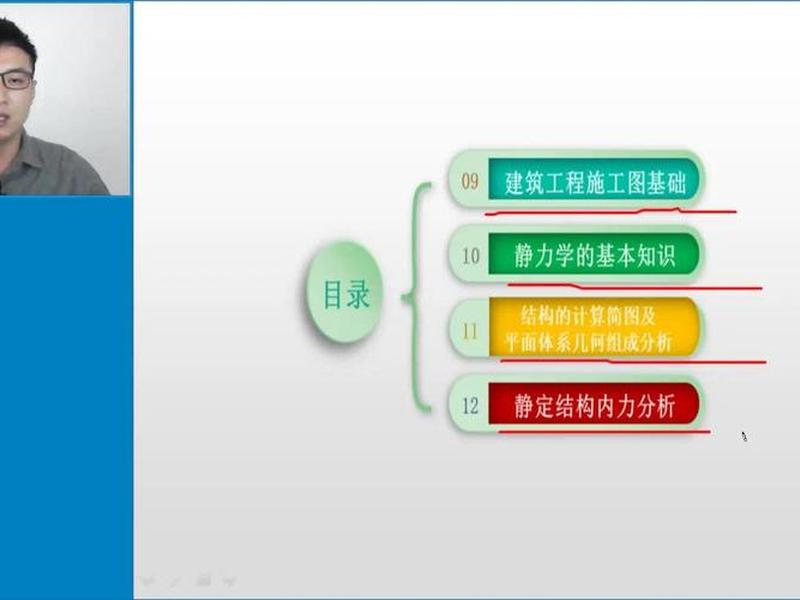 目录

09 建筑工程施工图基础

10 静力学的基本知识

11 结构的计算简图及平面体系几何组成分析

12 静定结构内力分析